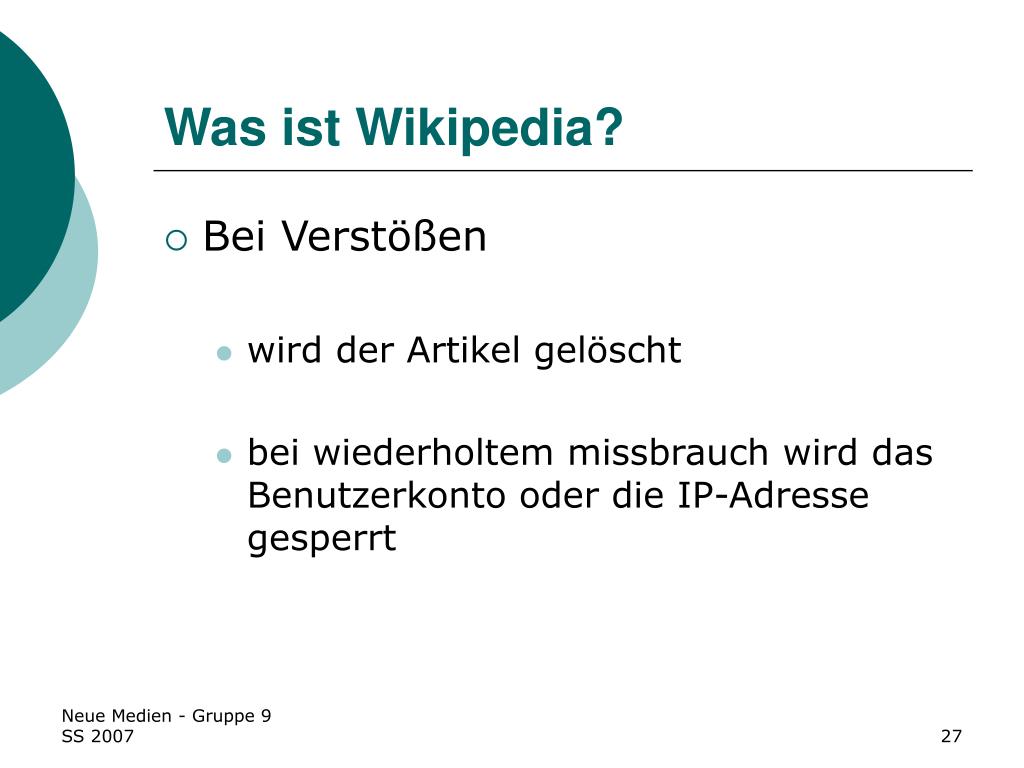 Was ist Wikipedia?

Bei Verstößen

wird der Artikel gelöscht

bei wiederholtem missbrauch wird das Benutzerkonto oder die IP-Adresse gesperrt

Neue Medien - Gruppe 9
SS 2007

27